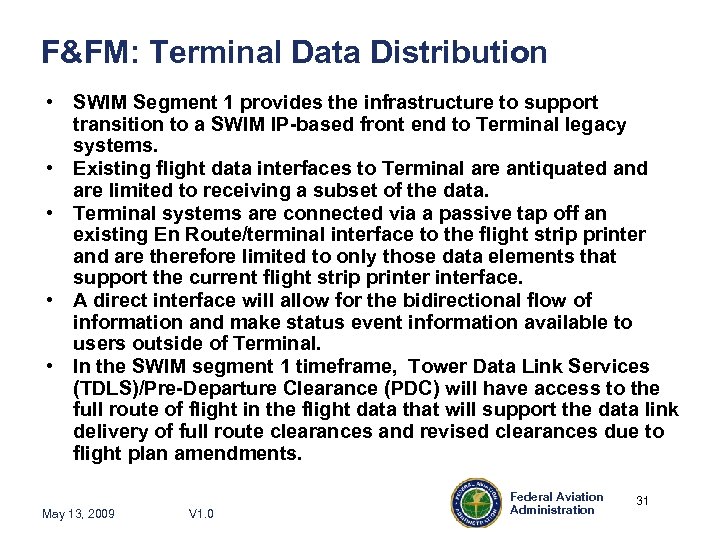 F&FM: Terminal Data Distribution

• SWIM Segment 1 provides the infrastructure to support transition to a SWIM IP-based front end to Terminal legacy systems.
• Existing flight data interfaces to Terminal are antiquated and are limited to receiving a subset of the data.
• Terminal systems are connected via a passive tap off an existing En Route/terminal interface to the flight strip printer and are therefore limited to only those data elements that support the current flight strip printer interface.
• A direct interface will allow for the bidirectional flow of information and make status event information available to users outside of Terminal.
• In the SWIM segment 1 timeframe, Tower Data Link Services (TDLS)/Pre-Departure Clearance (PDC) will have access to the full route of flight in the flight data that will support the data link delivery of full route clearances and revised clearances due to flight plan amendments.

May 13, 2009 V1.0

FEDERAL AVIATION ADMINISTRATION

Federal Aviation Administration

31